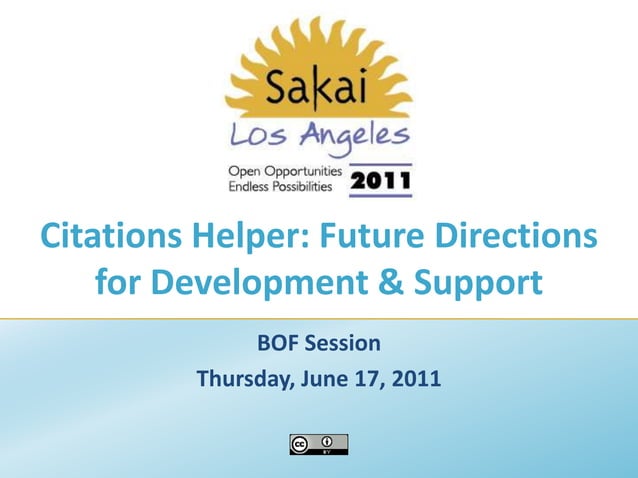 Sakai
Los Angeles
Open Opportunities
Endless Possibilities
2011

Citations Helper: Future Directions for Development & Support

BOF Session
Thursday, June 17, 2011

cc BY